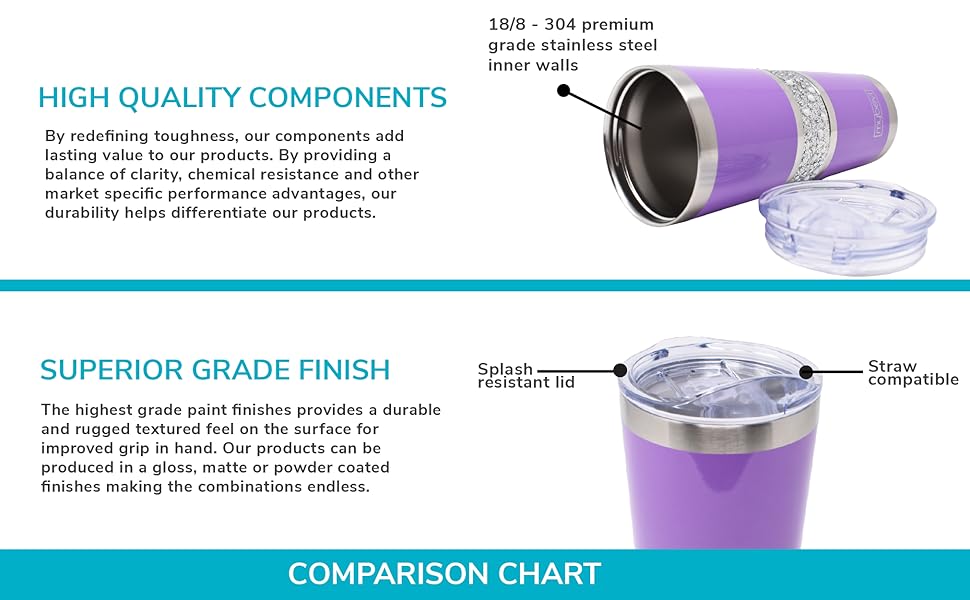 HIGH QUALITY COMPONENTS

By redefining toughness, our components add lasting value to our products. By providing a balance of clarity, chemical resistance and other market specific performance advantages, our durability helps differentiate our products.

18/8 - 304 premium grade stainless steel inner walls

SUPERIOR GRADE FINISH

The highest grade paint finishes provides a durable and rugged textured feel on the surface for improved grip in hand. Our products can be produced in a gloss, matte or powder coated finishes making the combinations endless.

Splash resistant lid

Straw compatible

COMPARISON CHART